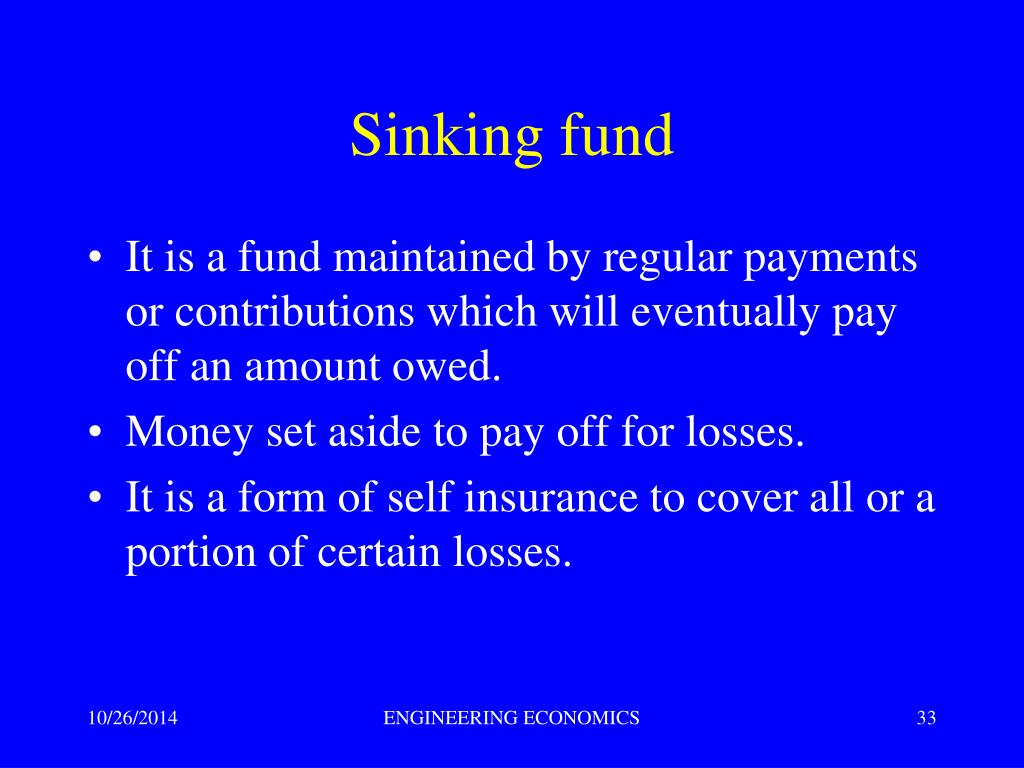 Sinking fund

• It is a fund maintained by regular payments or contributions which will eventually pay off an amount owed.
• Money set aside to pay off for losses.
• It is a form of self insurance to cover all or a portion of certain losses.

10/26/2014
ENGINEERING ECONOMICS
33